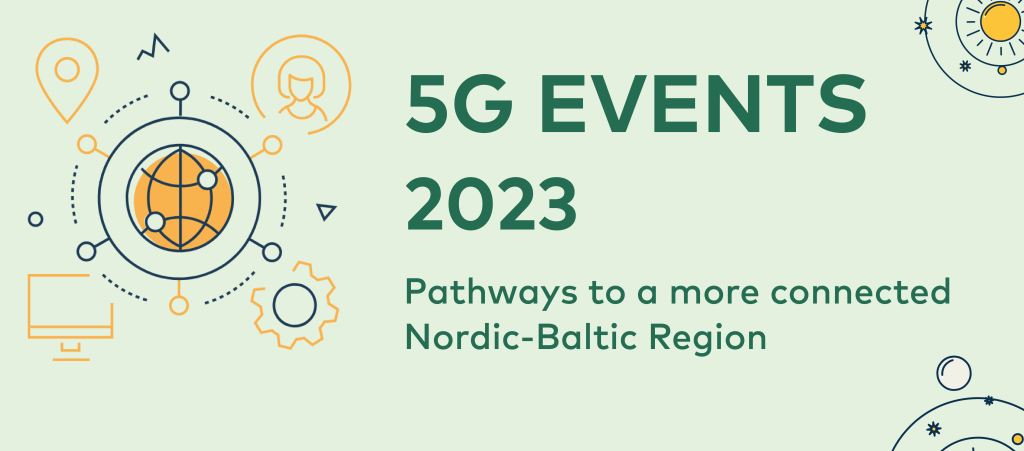 5G EVENTS 2023

Pathways to a more connected Nordic-Baltic Region